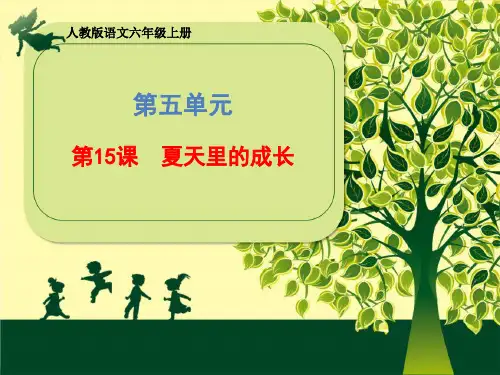 人教版语文六年级上册

第五单元

第15课　夏天里的成长